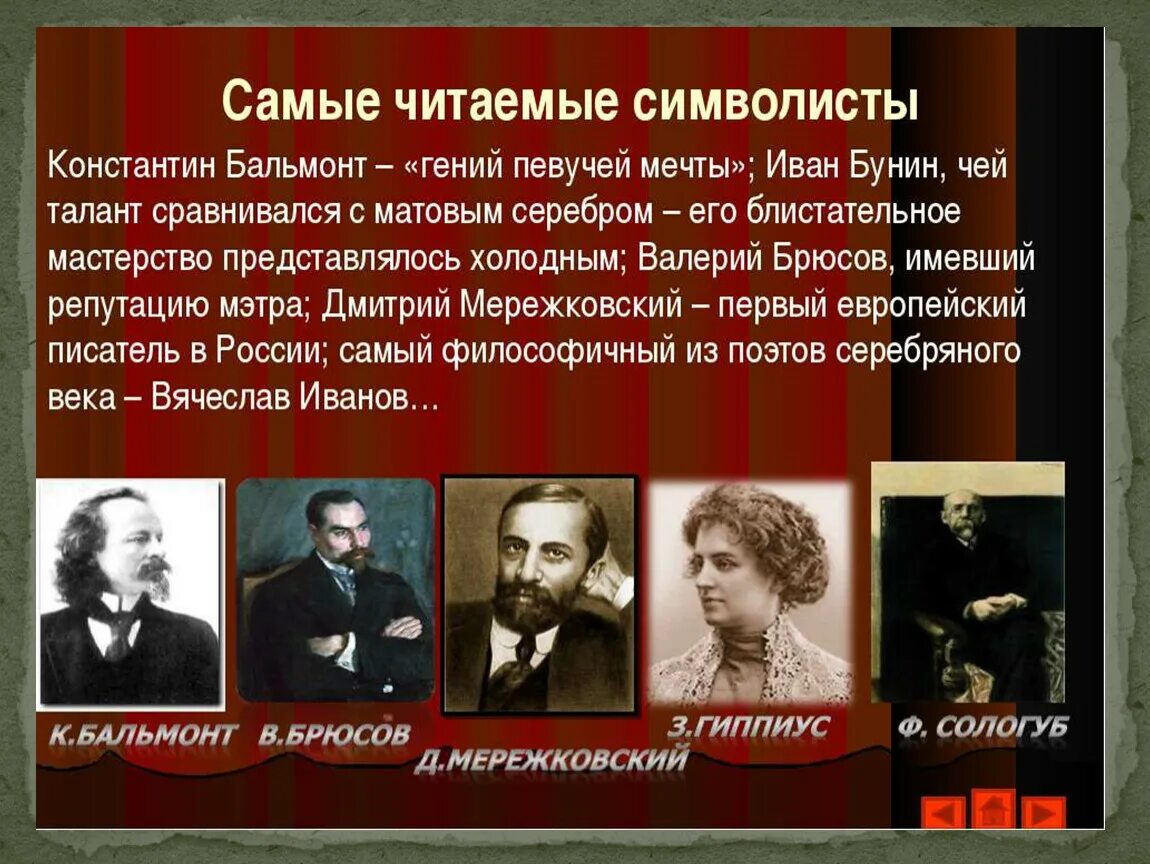 Самые читаемые символисты

Константин Бальмонт – «гений певучей мечты»; Иван Бунин, чей талант сравнивался с матовым серебром – его блистательное мастерство представлялось холодным; Валерий Брюсов, имевший репутацию мэтра; Дмитрий Мережковский – первый европейский писатель в России; самый философичный из поэтов серебряного века – Вячеслав Иванов…

К.БАЛЬМОНТ В.БРЮСОВ Д.МЕРЕЖКОВСКИЙ З.ГИППИУС Ф. СОЛОГУБ